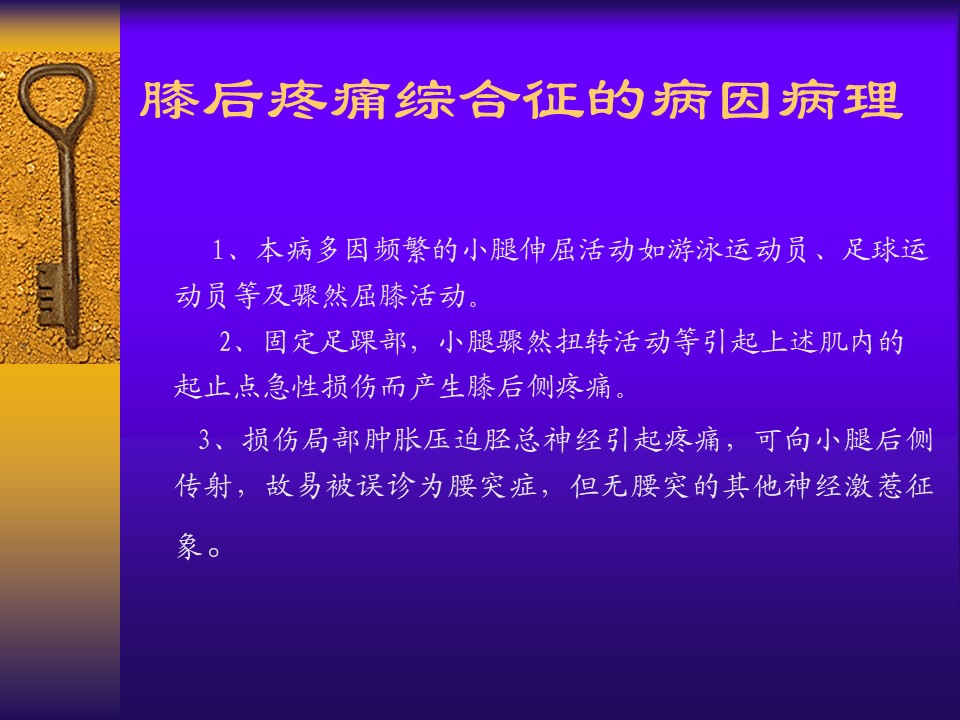 膝后疼痛综合征的病因病理

1、本病多因频繁的小腿伸屈活动如游泳运动员、足球运动员等及骤然屈膝活动。

2、固定足踝部，小腿骤然扭转活动等引起上述肌内的起止点急性损伤而产生膝后侧疼痛。

3、损伤局部肿胀压迫胫总神经引起疼痛，可向小腿后侧传射，故易被误诊为腰突症，但无腰突的其他神经激惹征象。